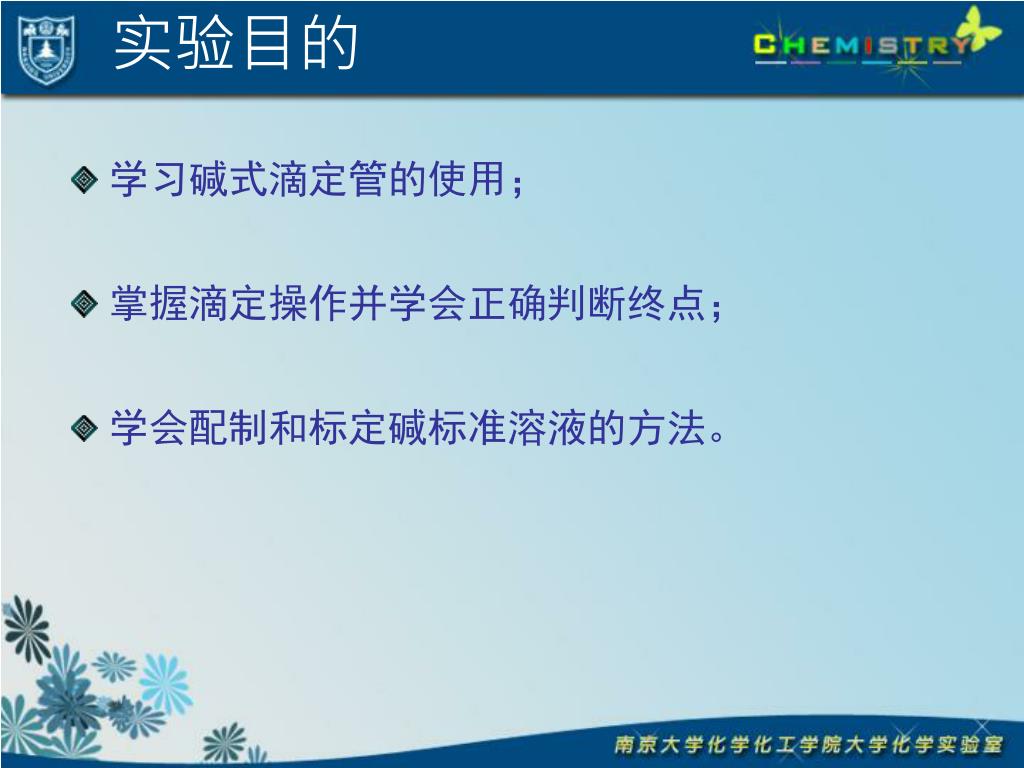 实验目的

CHEMISTRY

学习碱式滴定管的使用；

掌握滴定操作并学会正确判断终点；

学会配制和标定碱标准溶液的方法。

南京大学化学化工学院大学化学实验室